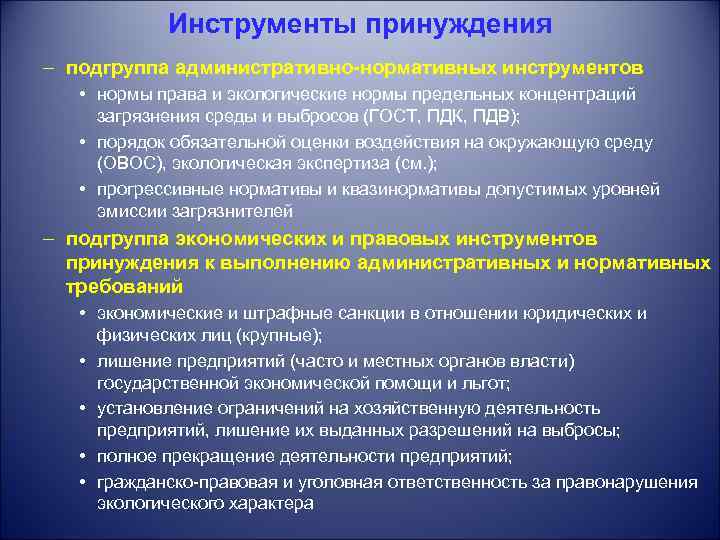 Инструменты принуждения

– подгруппа административно-нормативных инструментов

• нормы права и экологические нормы предельных концентраций загрязнения среды и выбросов (ГОСТ, ПДК, ПДВ);

• порядок обязательной оценки воздействия на окружающую среду (ОВОС), экологическая экспертиза (см.);

• прогрессивные нормативы и квазинормативы допустимых уровней эмиссии загрязнителей

– подгруппа экономических и правовых инструментов принуждения к выполнению административных и нормативных требований

• экономические и штрафные санкции в отношении юридических и физических лиц (крупные);

• лишение предприятий (часто и местных органов власти) государственной экономической помощи и льгот;

• установление ограничений на хозяйственную деятельность предприятий, лишение их выданных разрешений на выбросы;

• полное прекращение деятельности предприятий;

• гражданско-правовая и уголовная ответственность за правонарушения экологического характера